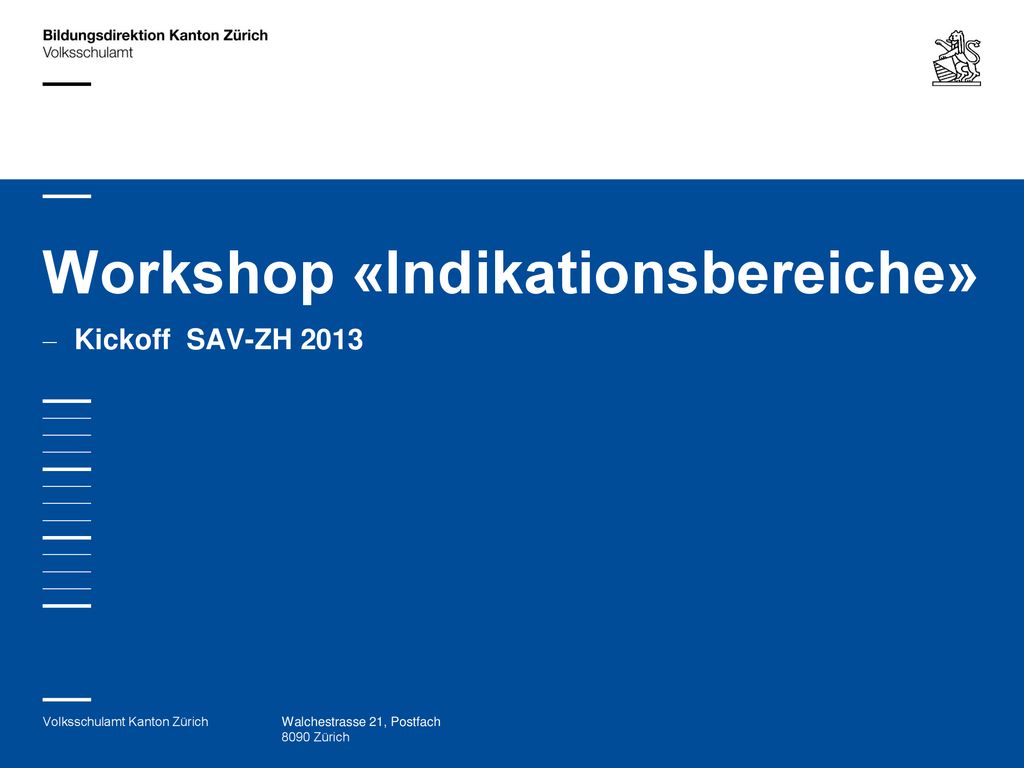 Bildungsdirektion Kanton Zürich
Volksschulamt

Workshop «Indikationsbereiche»

– Kickoff SAV-ZH 2013

Volksschulamt Kanton Zürich

Walchestrasse 21, Postfach
8090 Zürich